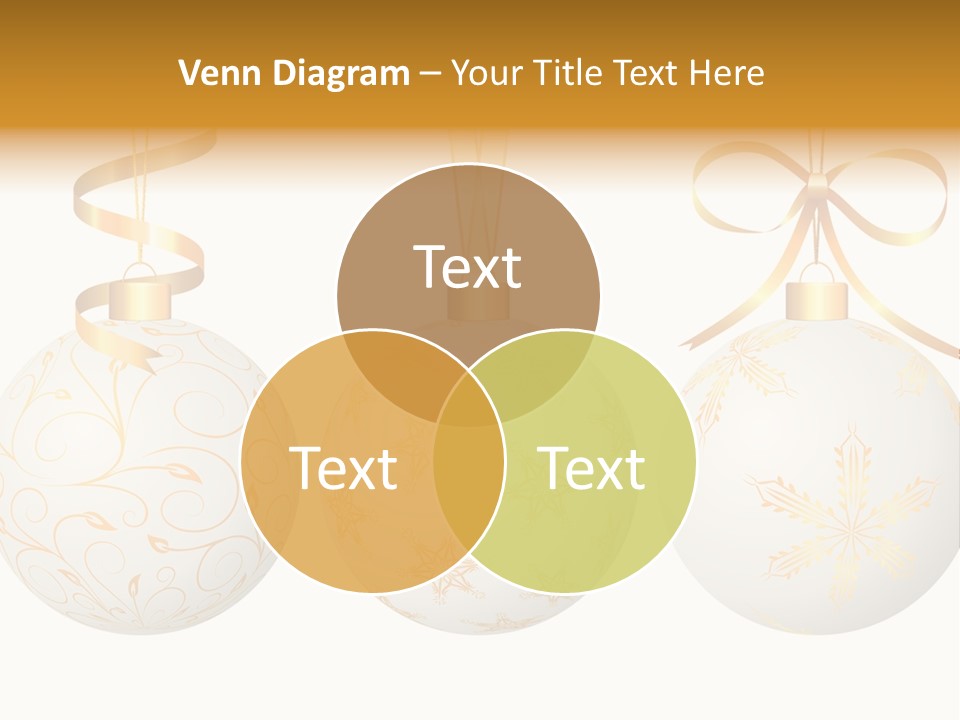 Venn Diagram – Your Title Text Here

Text

Text

Text